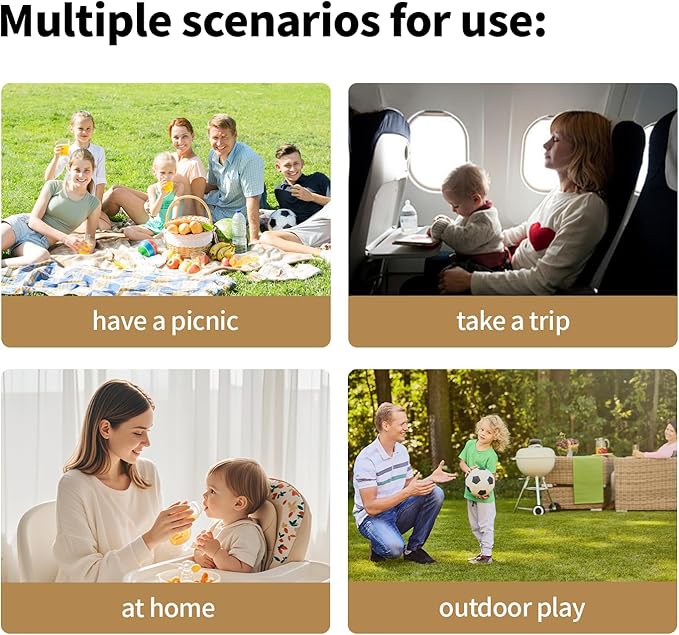 Multiple scenarios for use:

have a picnic

take a trip

at home

outdoor play